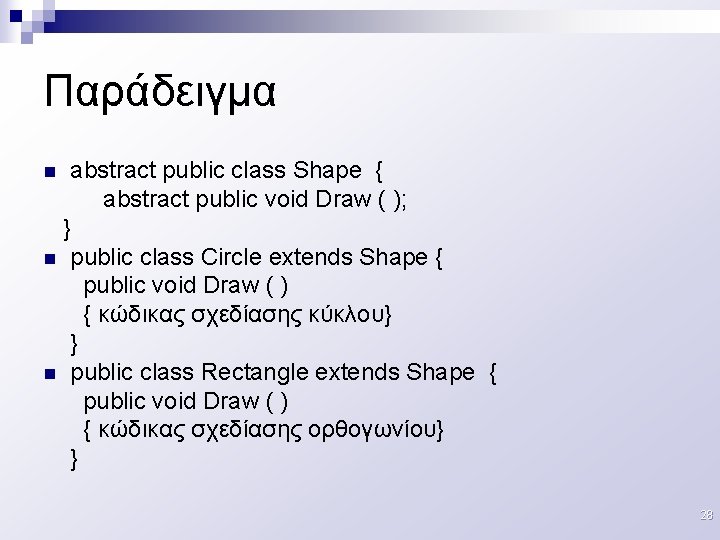 Παράδειγμα

abstract public class Shape {
abstract public void Draw ( );
}

public class Circle extends Shape {
public void Draw ( )
{ κώδικας σχεδίασης κύκλου}
}

public class Rectangle extends Shape {
public void Draw ( )
{ κώδικας σχεδίασης ορθογωνίου}
}

28